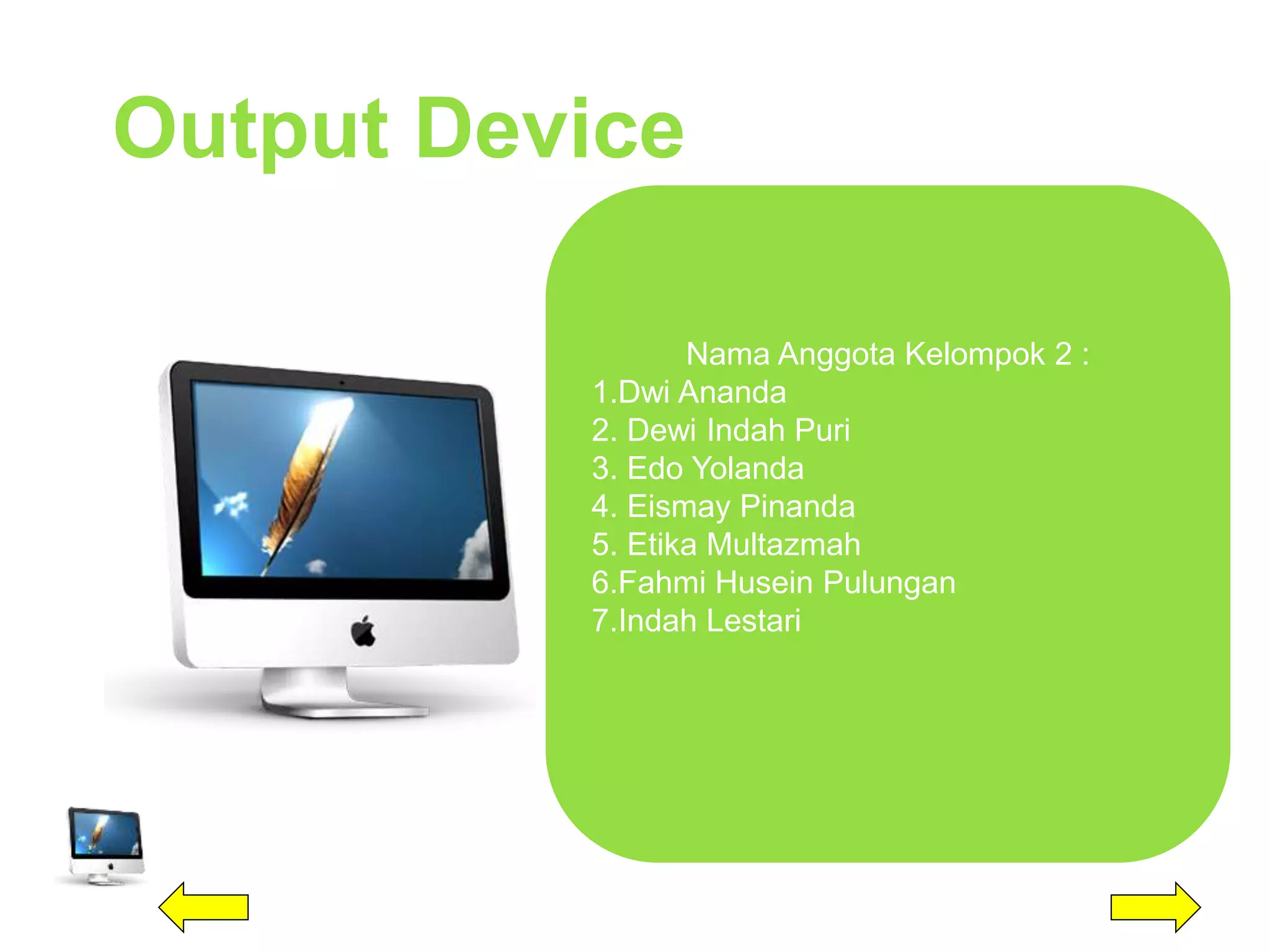 Output Device

Nama Anggota Kelompok 2 :
1.Dwi Ananda
2. Dewi Indah Puri
3. Edo Yolanda
4. Eismay Pinanda
5. Etika Multazmah
6.Fahmi Husein Pulungan
7.Indah Lestari